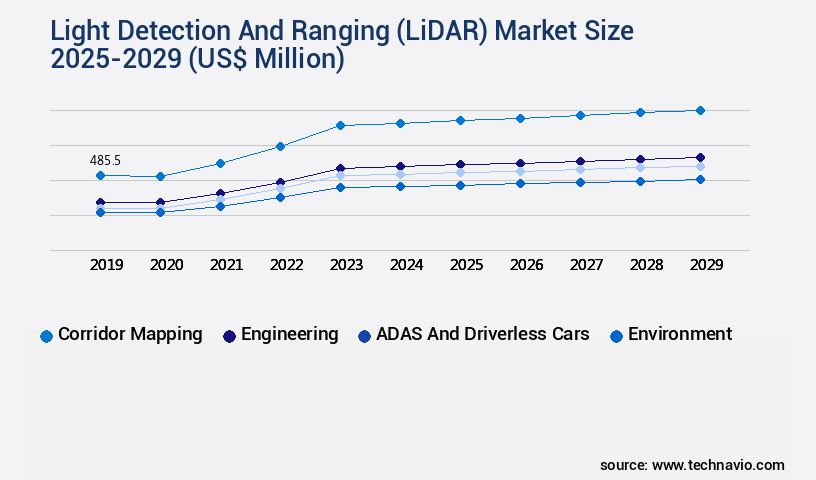 Light Detection And Ranging (LiDAR) Market Size 2025-2029 (US$ Million)

485.5

2019 2020 2021 2022 2023 2024 2025 2026 2027 2028 2029

Corridor Mapping Engineering ADAS And Driverless Cars Environment

source: www.technavio.com